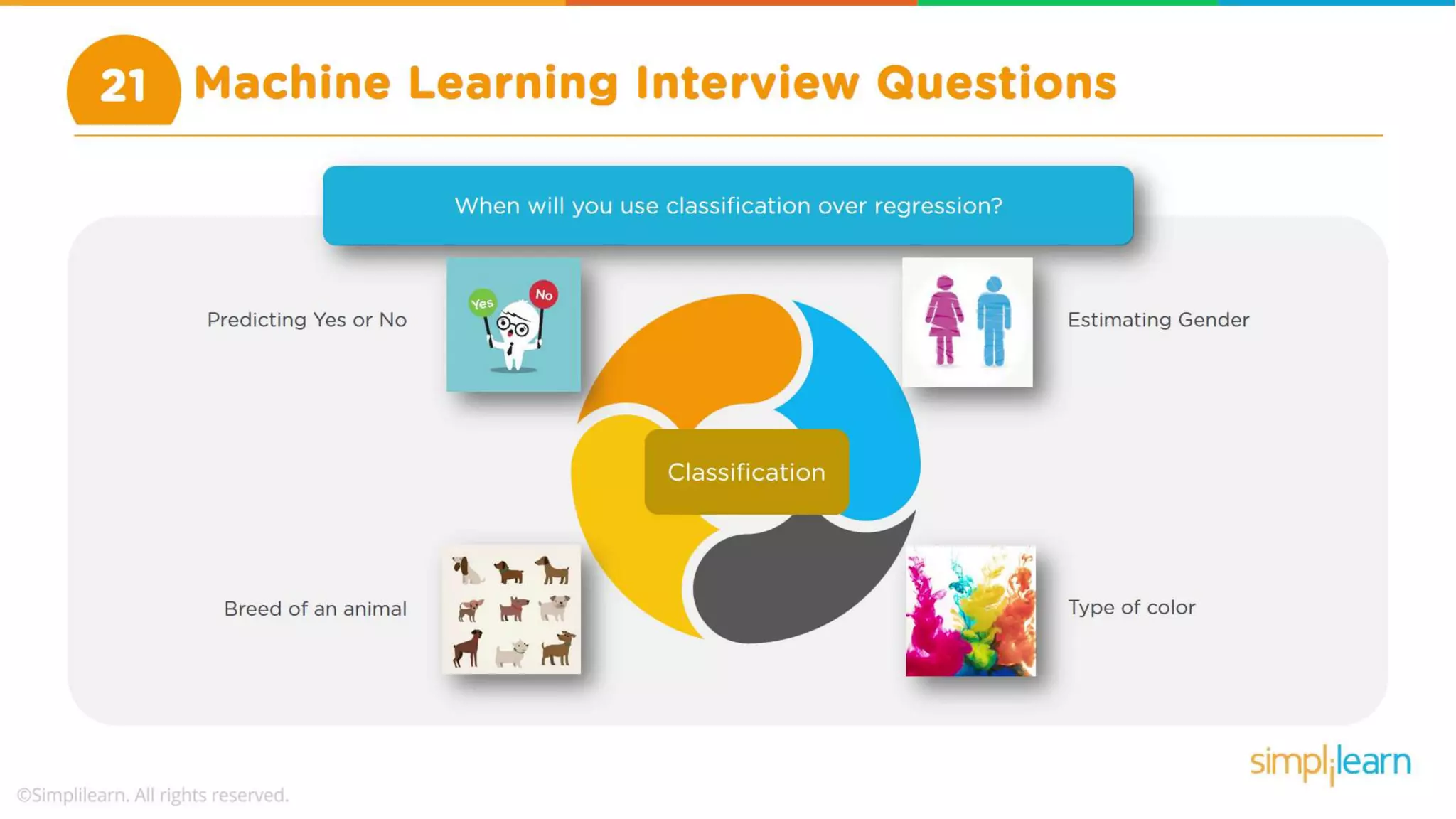 21 Machine Learning Interview Questions

When will you use classification over regression?

Predicting Yes or No

Yes No

Estimating Gender

Classification

Breed of an animal

Type of color

simplilearn

©Simplilearn. All rights reserved.